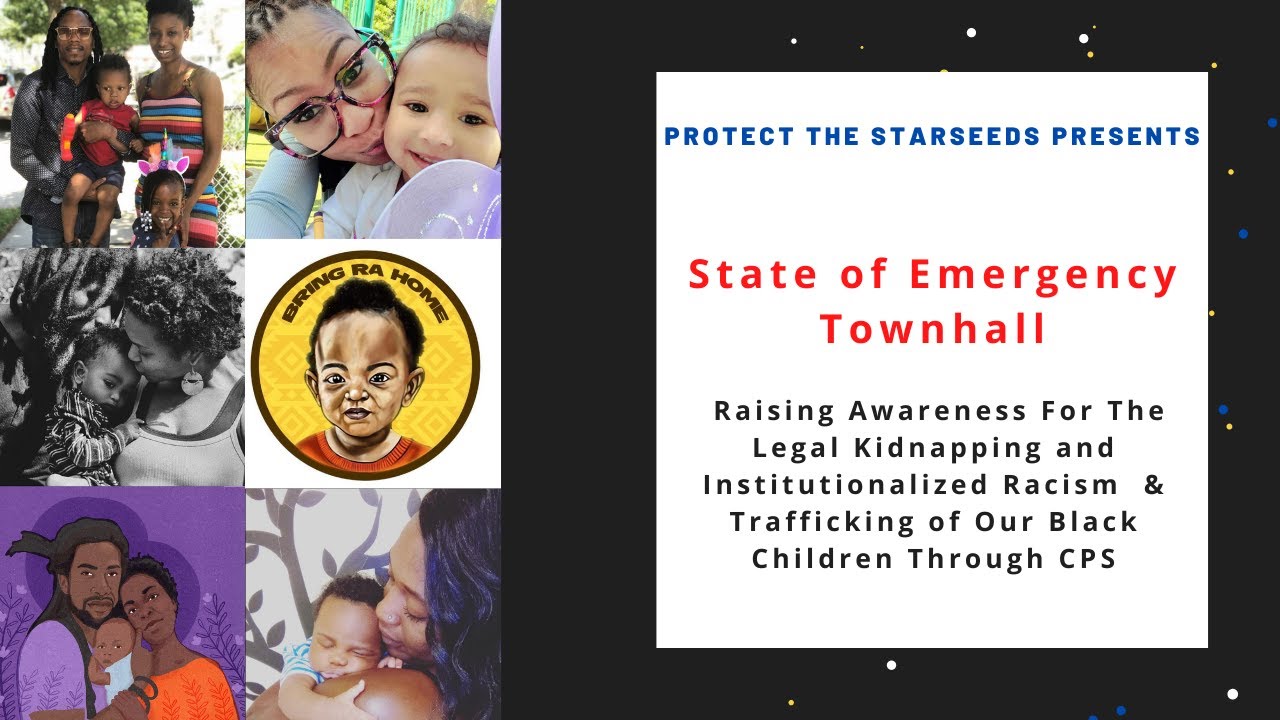 BRING RA HOME

PROTECT THE STARSEEDS PRESENTS

State of Emergency Townhall

Raising Awareness For The Legal Kidnapping and Institutionalized Racism & Trafficking of Our Black Children Through CPS